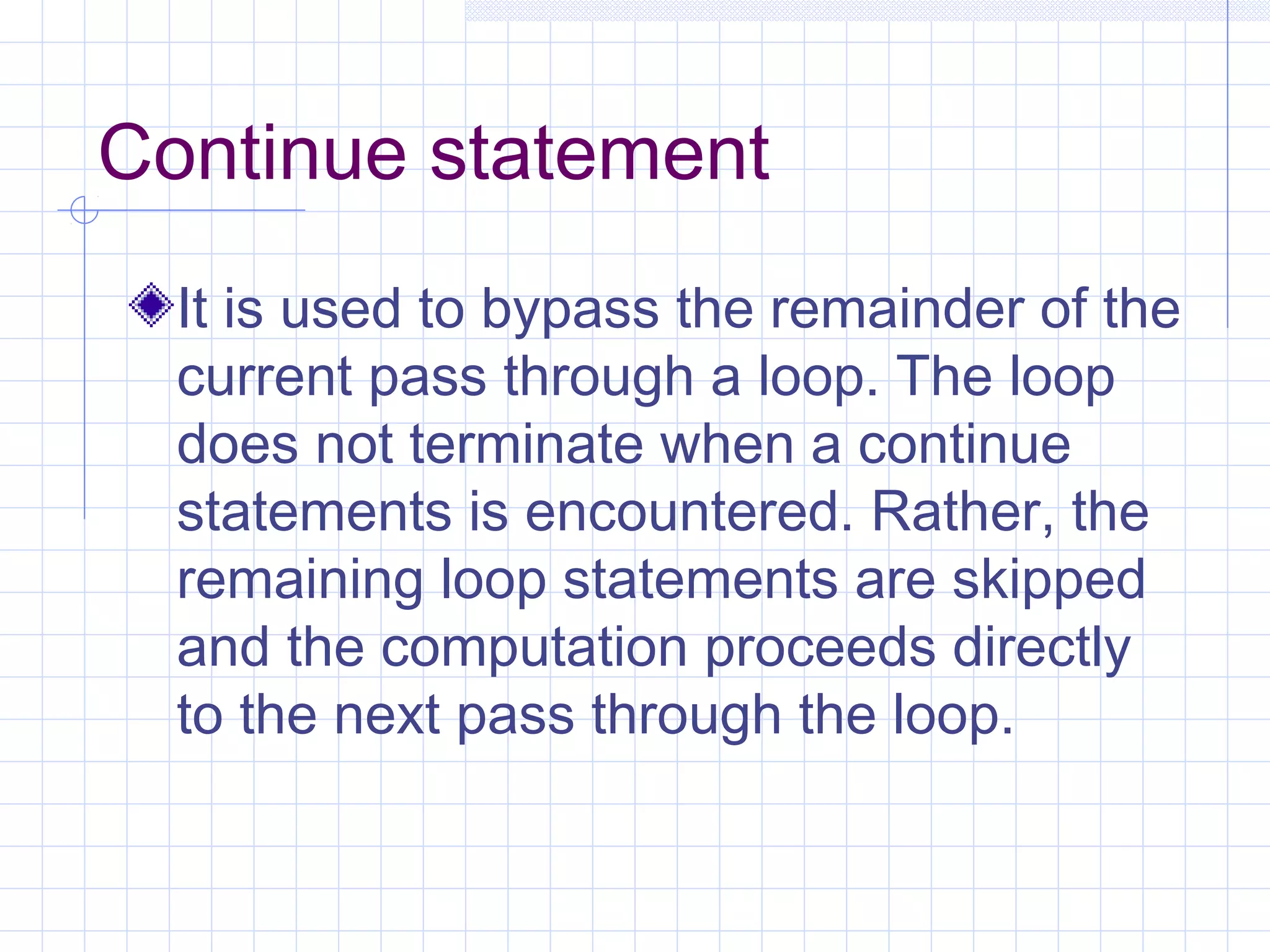 Continue statement

It is used to bypass the remainder of the current pass through a loop. The loop does not terminate when a continue statements is encountered. Rather, the remaining loop statements are skipped and the computation proceeds directly to the next pass through the loop.